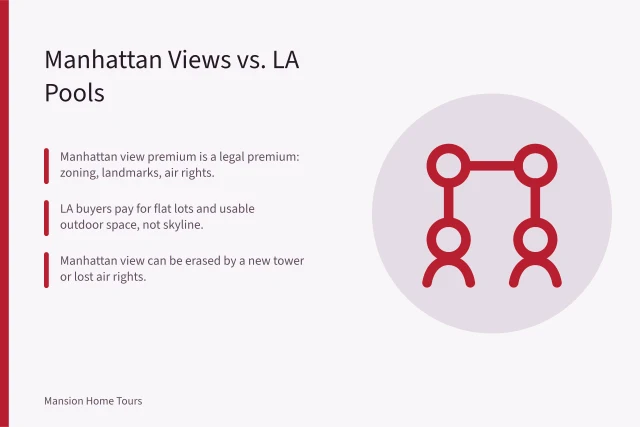 Manhattan Views vs. LA Pools

Manhattan view premium is a legal premium: zoning, landmarks, air rights.

LA buyers pay for flat lots and usable outdoor space, not skyline.

Manhattan view can be erased by a new tower or lost air rights.

Mansion Home Tours